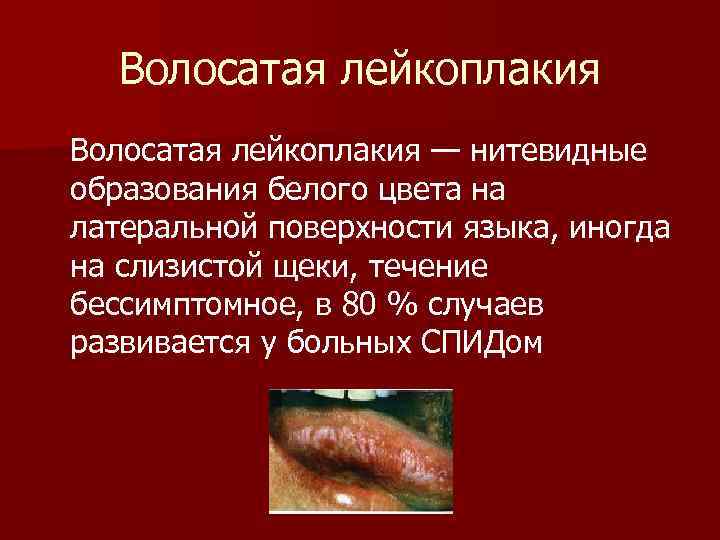 Волосатая лейкоплакия

Волосатая лейкоплакия — нитевидные образования белого цвета на латеральной поверхности языка, иногда на слизистой щеки, течение бессимптомное, в 80 % случаев развивается у больных СПИДом